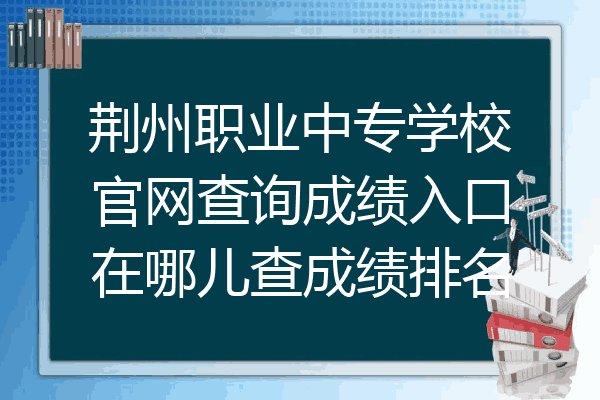 荆州职业中专学校官网查询成绩入口在哪儿查成绩排名